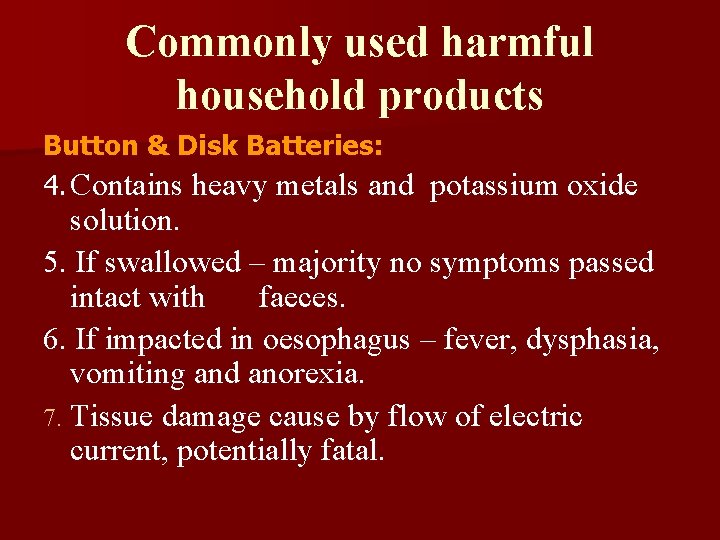 Commonly used harmful household products

Button & Disk Batteries:

4. Contains heavy metals and potassium oxide solution.

5. If swallowed – majority no symptoms passed intact with faeces.

6. If impacted in oesophagus – fever, dysphasia, vomiting and anorexia.

7. Tissue damage cause by flow of electric current, potentially fatal.